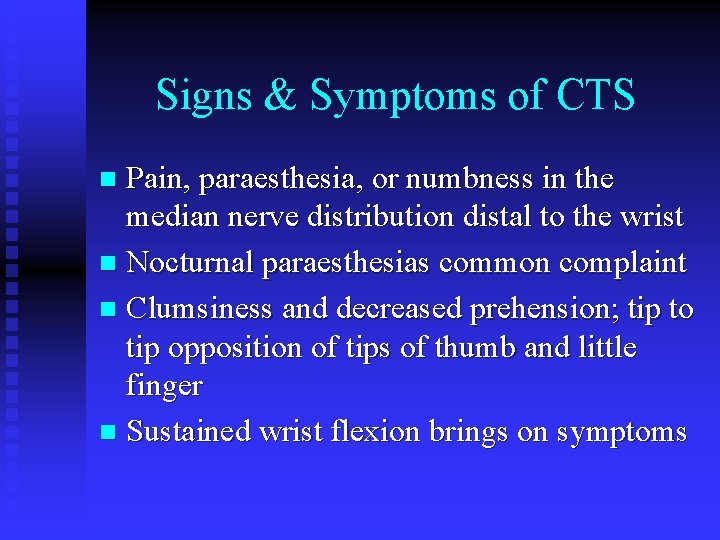 Signs & Symptoms of CTS

- Pain, paraesthesia, or numbness in the median nerve distribution distal to the wrist
- Nocturnal paraesthesias common complaint
- Clumsiness and decreased prehension; tip to tip opposition of tips of thumb and little finger
- Sustained wrist flexion brings on symptoms